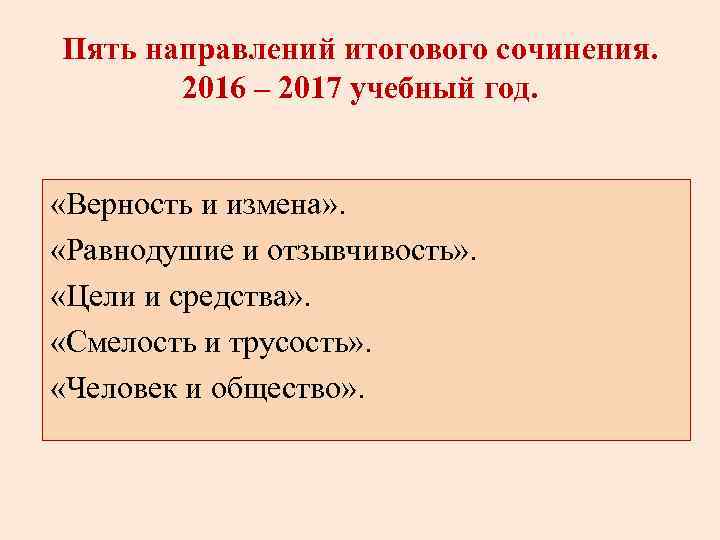 Пять направлений итогового сочинения.
2016 – 2017 учебный год.

«Верность и измена».
«Равнодушие и отзывчивость».
«Цели и средства».
«Смелость и трусость».
«Человек и общество».